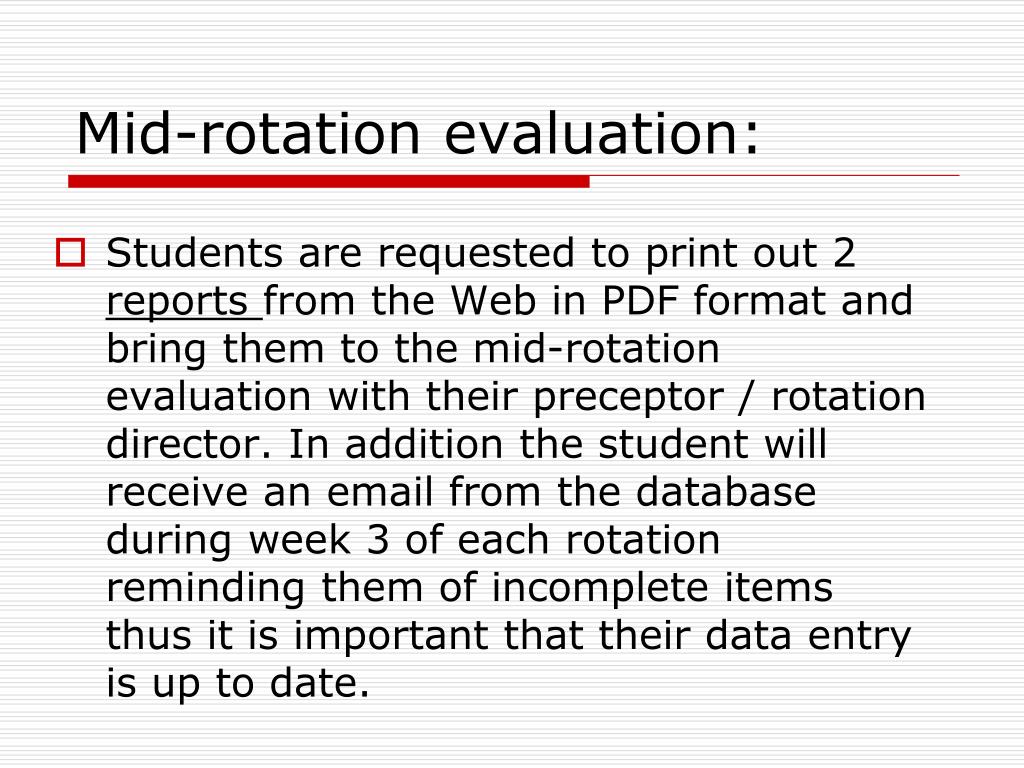 Mid-rotation evaluation:

Students are requested to print out 2 reports from the Web in PDF format and bring them to the mid-rotation evaluation with their preceptor / rotation director. In addition the student will receive an email from the database during week 3 of each rotation reminding them of incomplete items thus it is important that their data entry is up to date.